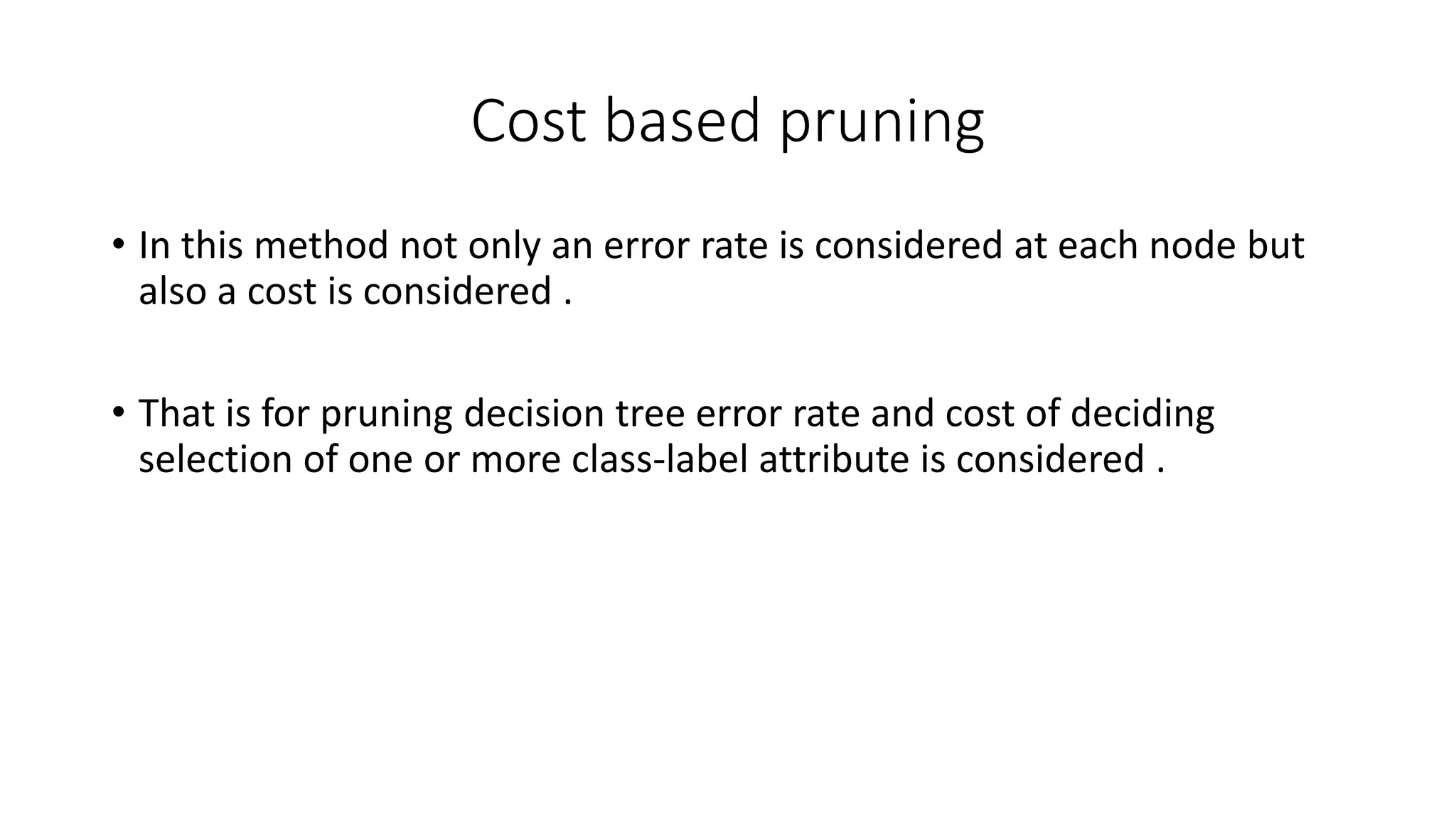 Cost based pruning

• In this method not only an error rate is considered at each node but also a cost is considered .

• That is for pruning decision tree error rate and cost of deciding selection of one or more class-label attribute is considered .